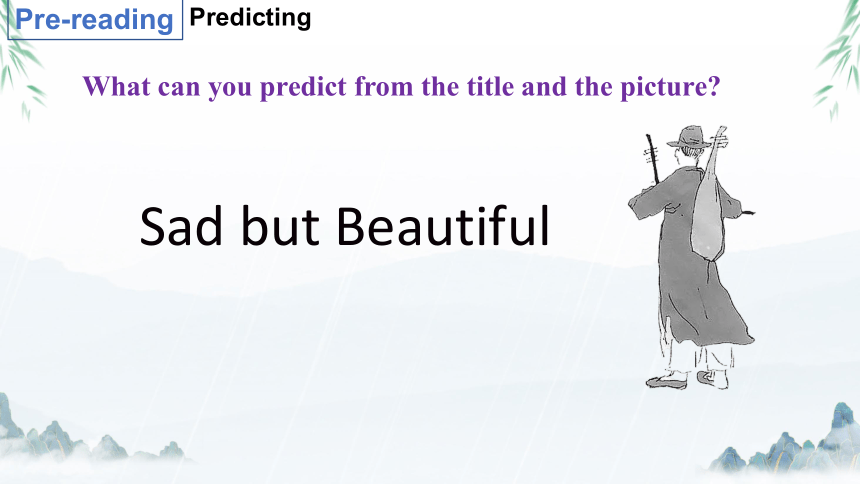 Pre-reading Predicting

What can you predict from the title and the picture?

Sad but Beautiful